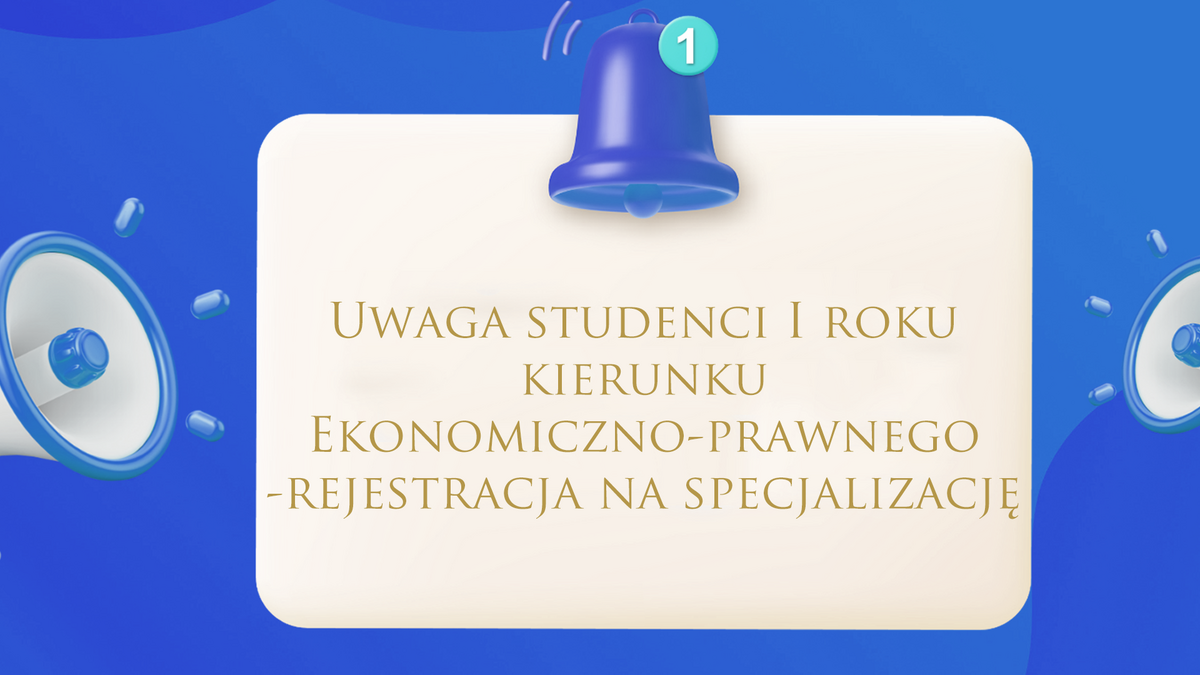 1

Uwaga studenci I roku kierunku Ekonomiczno-prawnego -rejestracja na specjalizację